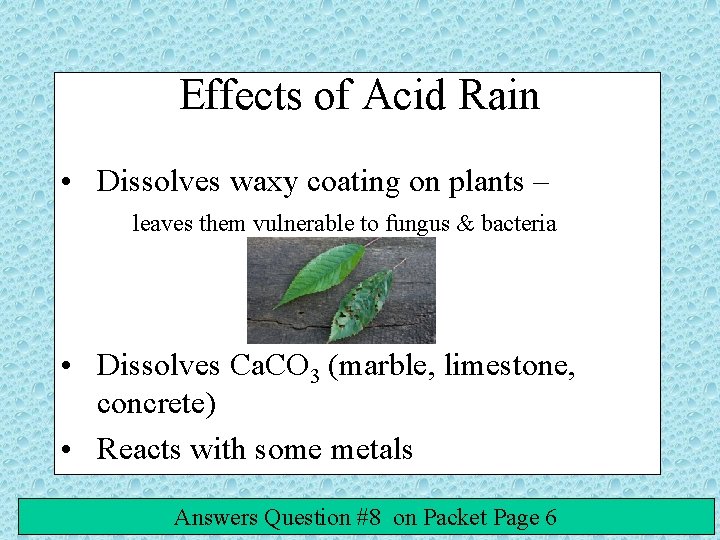 Effects of Acid Rain

• Dissolves waxy coating on plants –
leaves them vulnerable to fungus & bacteria

• Dissolves $CaCO_3$ (marble, limestone, concrete)

• Reacts with some metals

Answers Question #8 on Packet Page 6